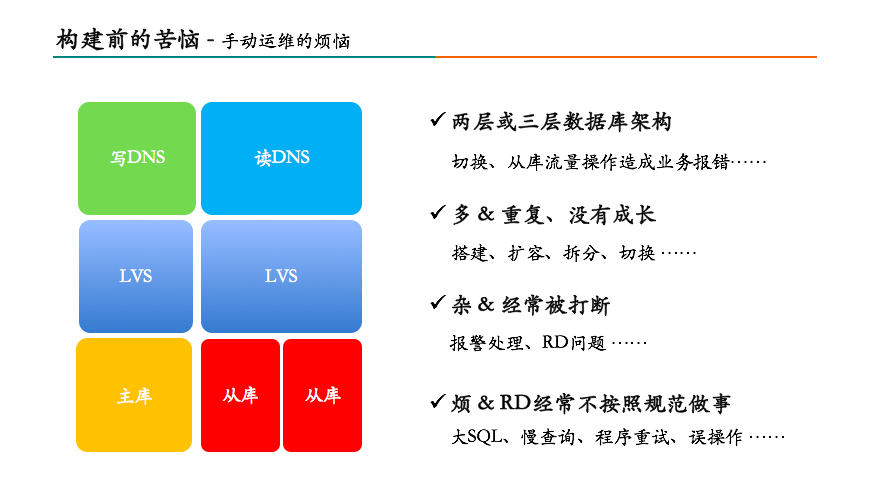 构建前的苦恼 - 手动运维的烦恼

写DNS

读DNS

LVS

LVS

主库

从库

从库

✓ 两层或三层数据库架构

切换、从库流量操作造成业务报错……

✓ 多 & 重复、没有成长

搭建、扩容、拆分、切换 ……

✓ 杂 & 经常被打断

报警处理、RD问题 ……

✓ 烦 & RD经常不按照规范做事

大SQL、慢查询、程序重试、误操作 ……